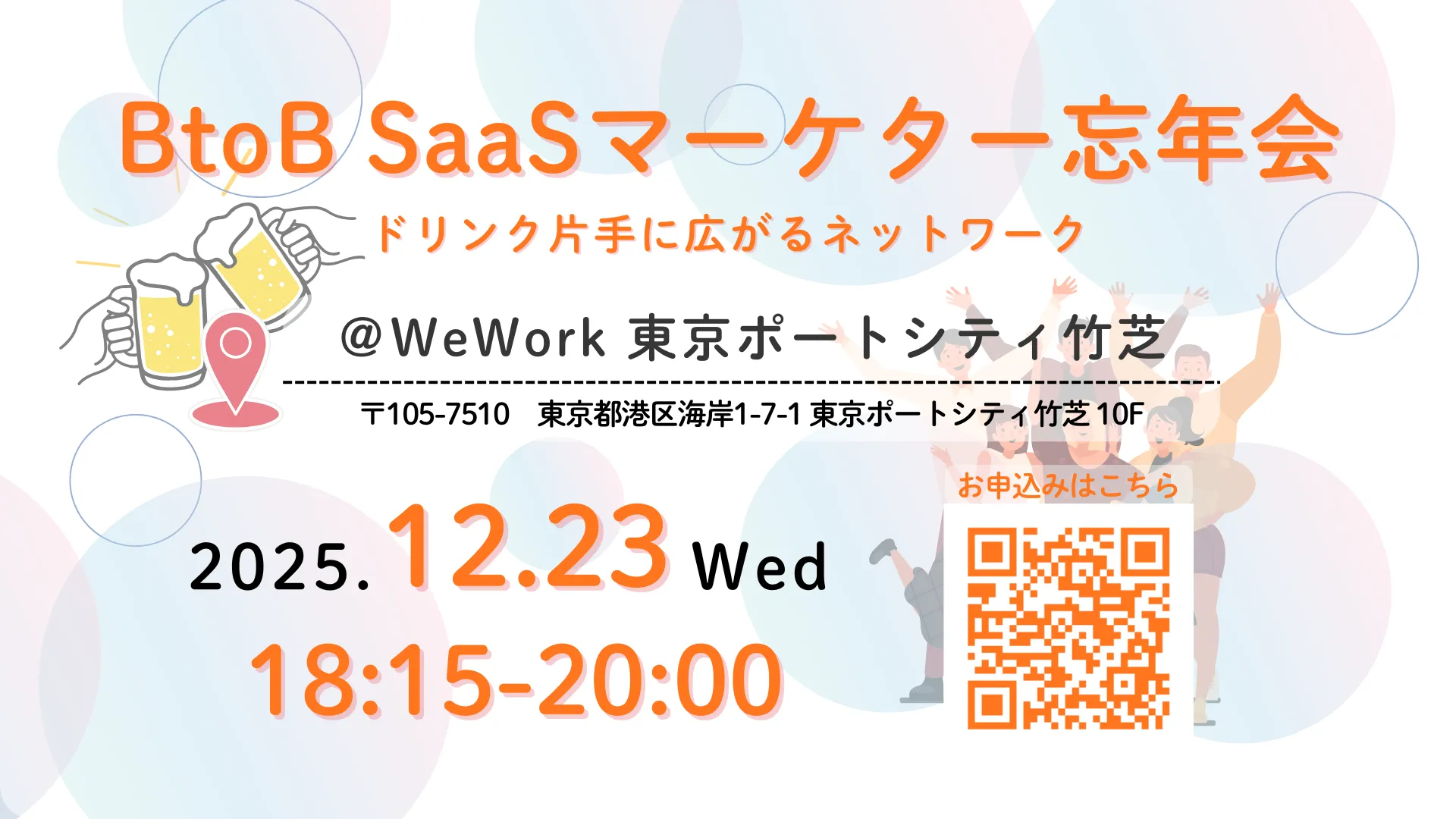 BtoB SaaSマーケター忘年会

ドリンク片手に広がるネットワーク

@WeWork 東京ポートシティ竹芝

〒105-7510　東京都港区海岸1-7-1 東京ポートシティ竹芝 10F

お申込みはこちら

2025. 12.23 Wed

18:15-20:00